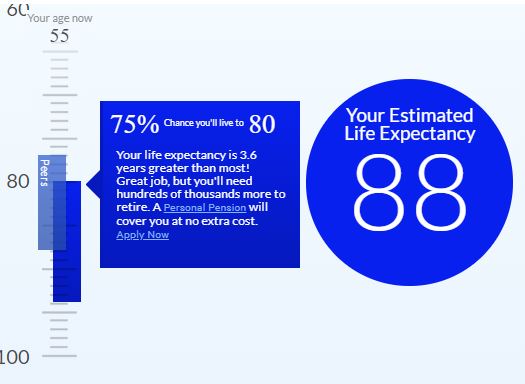 60

Your age now

55

Peers

80

100

75% Chance you'll live to 80

Your life expectancy is 3.6 years greater than most! Great job, but you'll need hundreds of thousands more to retire. A Personal Pension will cover you at no extra cost.
Apply Now

Your Estimated Life Expectancy

88